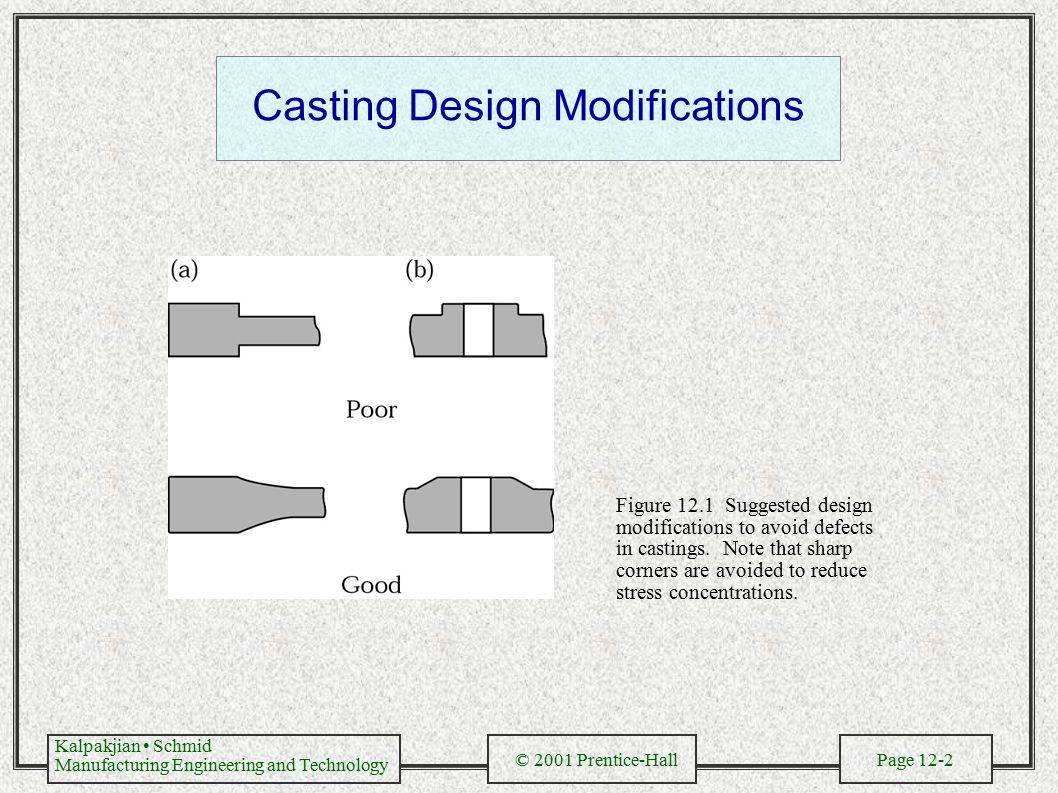 Casting Design Modifications

(a)

(b)

Poor

Good

Figure 12.1 Suggested design modifications to avoid defects in castings. Note that sharp corners are avoided to reduce stress concentrations.

Kalpakjian • Schmid
Manufacturing Engineering and Technology

© 2001 Prentice-Hall

Page 12-2